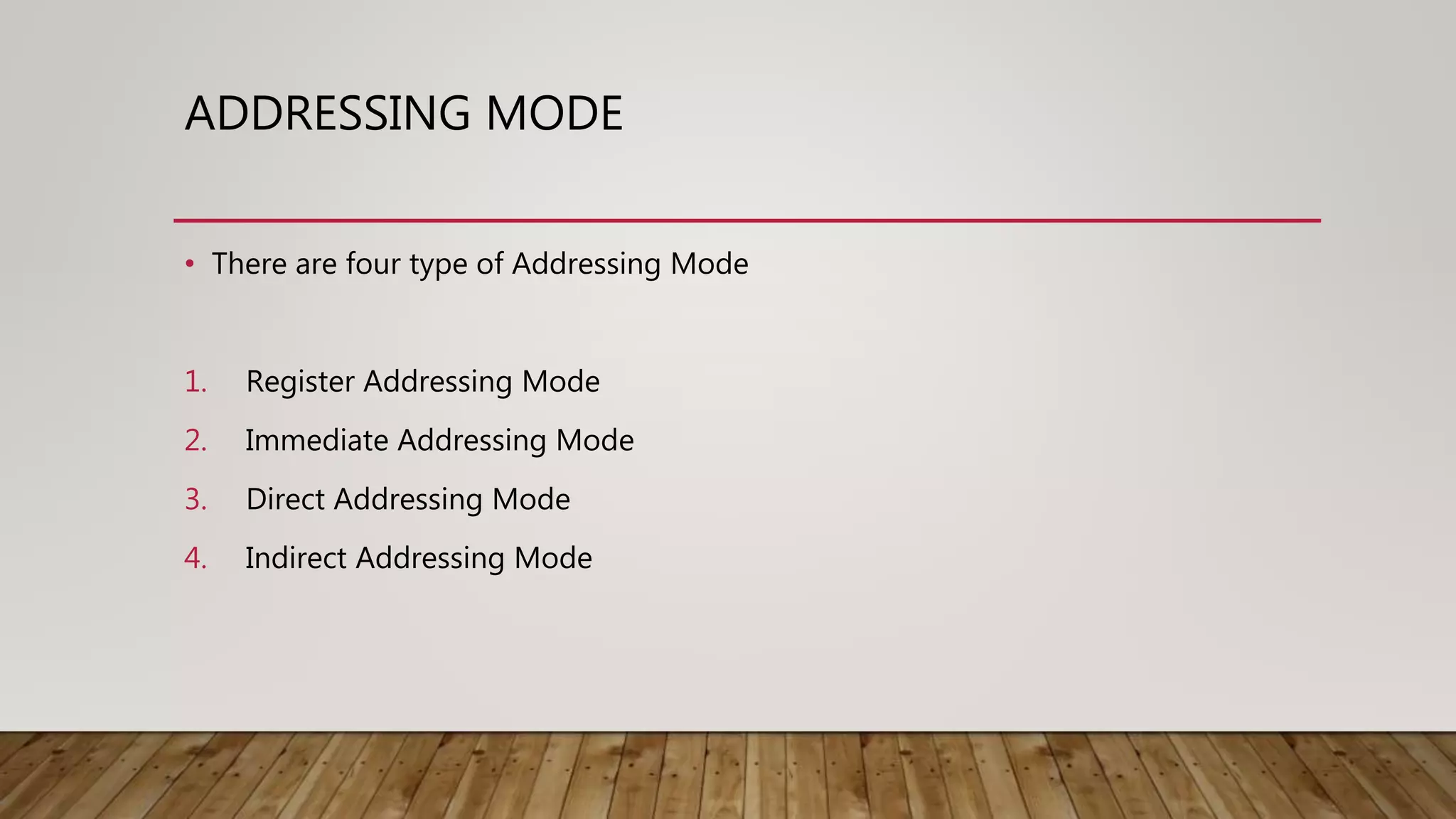 ADDRESSING MODE

• There are four type of Addressing Mode

1. Register Addressing Mode
2. Immediate Addressing Mode
3. Direct Addressing Mode
4. Indirect Addressing Mode